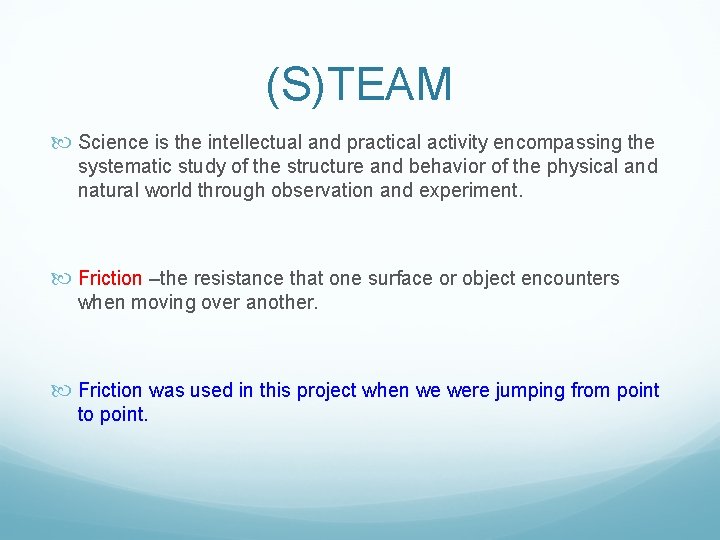 (S)TEAM

Science is the intellectual and practical activity encompassing the systematic study of the structure and behavior of the physical and natural world through observation and experiment.

Friction –the resistance that one surface or object encounters when moving over another.

Friction was used in this project when we were jumping from point to point.